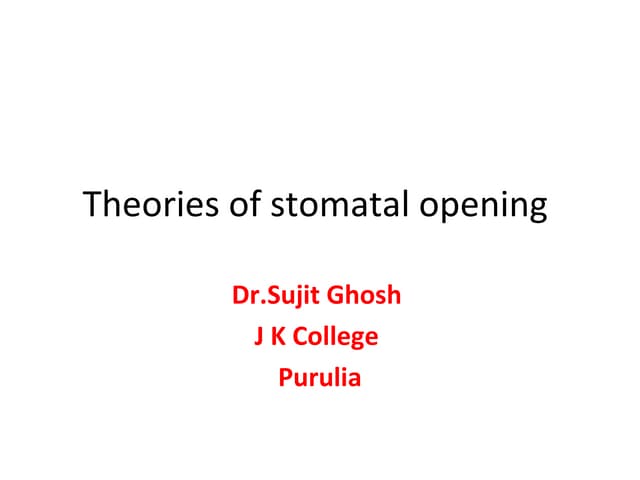 Theories of stomatal opening

Dr.Sujit Ghosh
J K College
Purulia